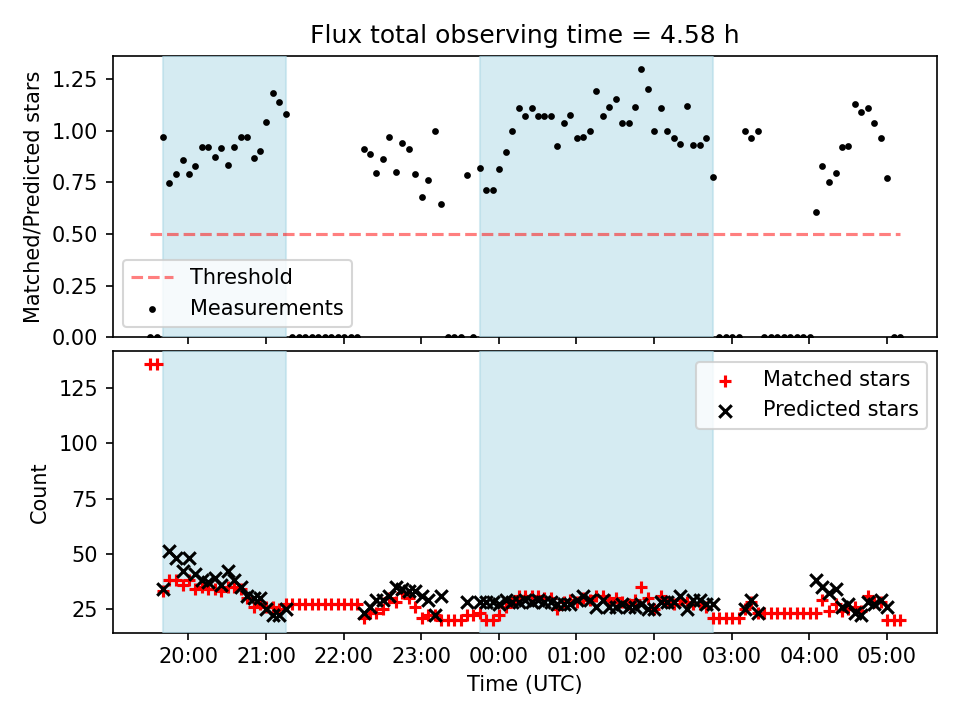 Flux total observing time = 4.58 h

Matched/Predicted stars

1.25
1.00
0.75
0.50
0.25
0.00

Threshold
Measurements

Count

125
100
75
50
25

Matched stars
Predicted stars

20:00
21:00
22:00
23:00
00:00
01:00
02:00
03:00
04:00
05:00

Time (UTC)